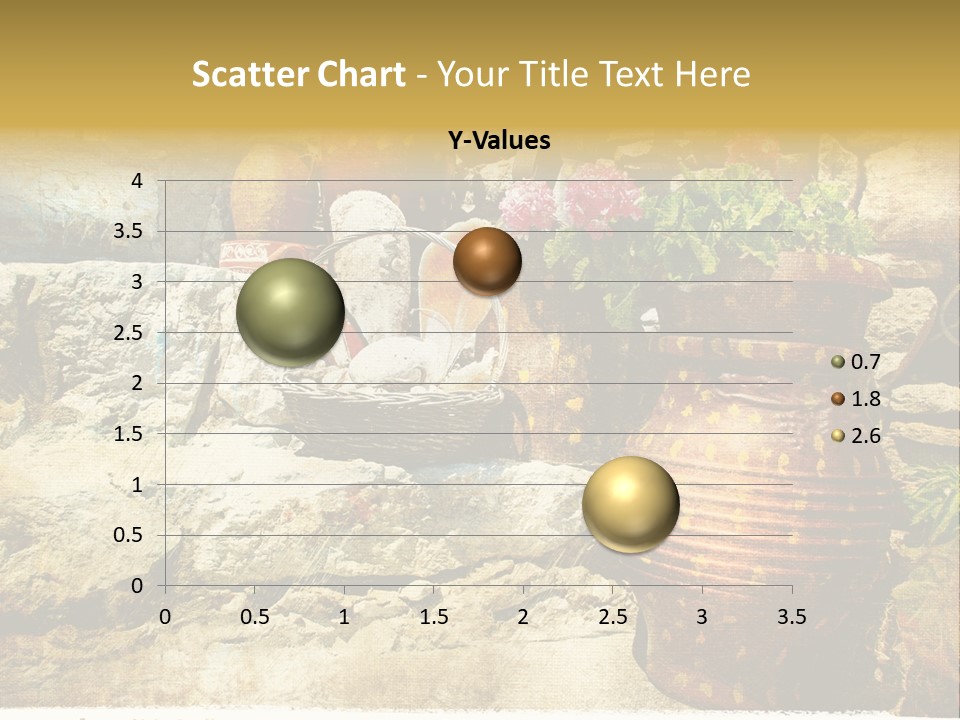 Scatter Chart - Your Title Text Here

Y-Values

4
3.5
3
2.5
2
1.5
1
0.5
0

0 0.5 1 1.5 2 2.5 3 3.5

0.7
1.8
2.6